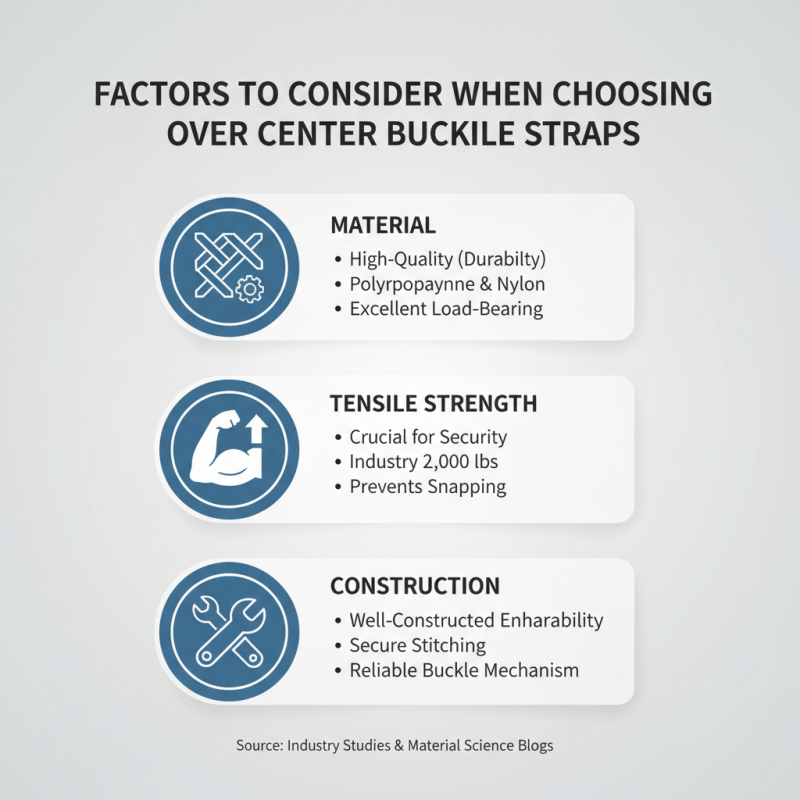 FACTORS TO CONSIDER WHEN CHOOSING OVER CENTER BUCKILE STRAPS

MATERIAL
• High-Quality (Durabilty)
• Polyrpopaynne & Nylon
• Excellent Load-Bearing

TENSILE STRENGTH
• Crucial for Security
• Industry 2,000 lbs
• Prevents Snapping

CONSTRUCTION
• Well-Constructed Enharability
• Secure Stitching
• Reliable Buckle Mechanism

Source: Industry Studies & Material Science Blogs